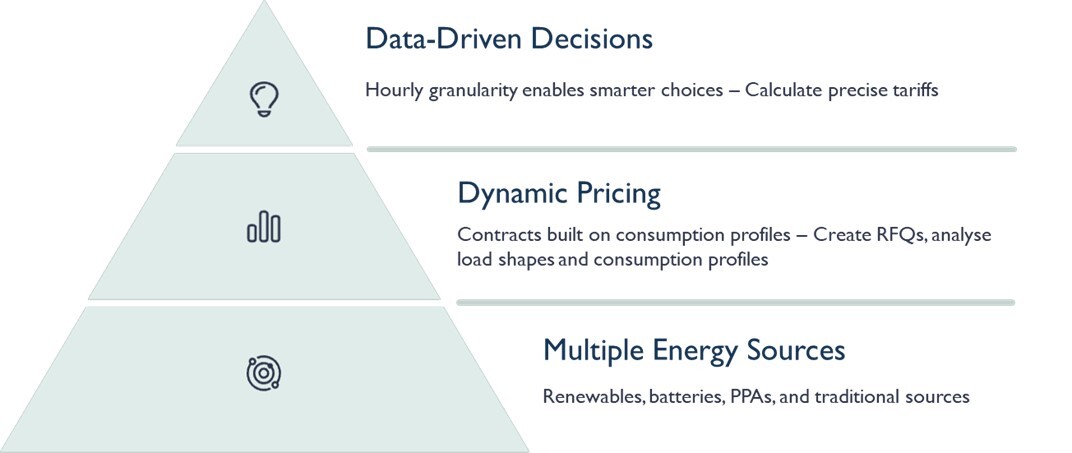 Data-Driven Decisions

Hourly granularity enables smarter choices – Calculate precise tariffs

Dynamic Pricing

Contracts built on consumption profiles – Create RFQs, analyse load shapes and consumption profiles

Multiple Energy Sources

Renewables, batteries, PPAs, and traditional sources